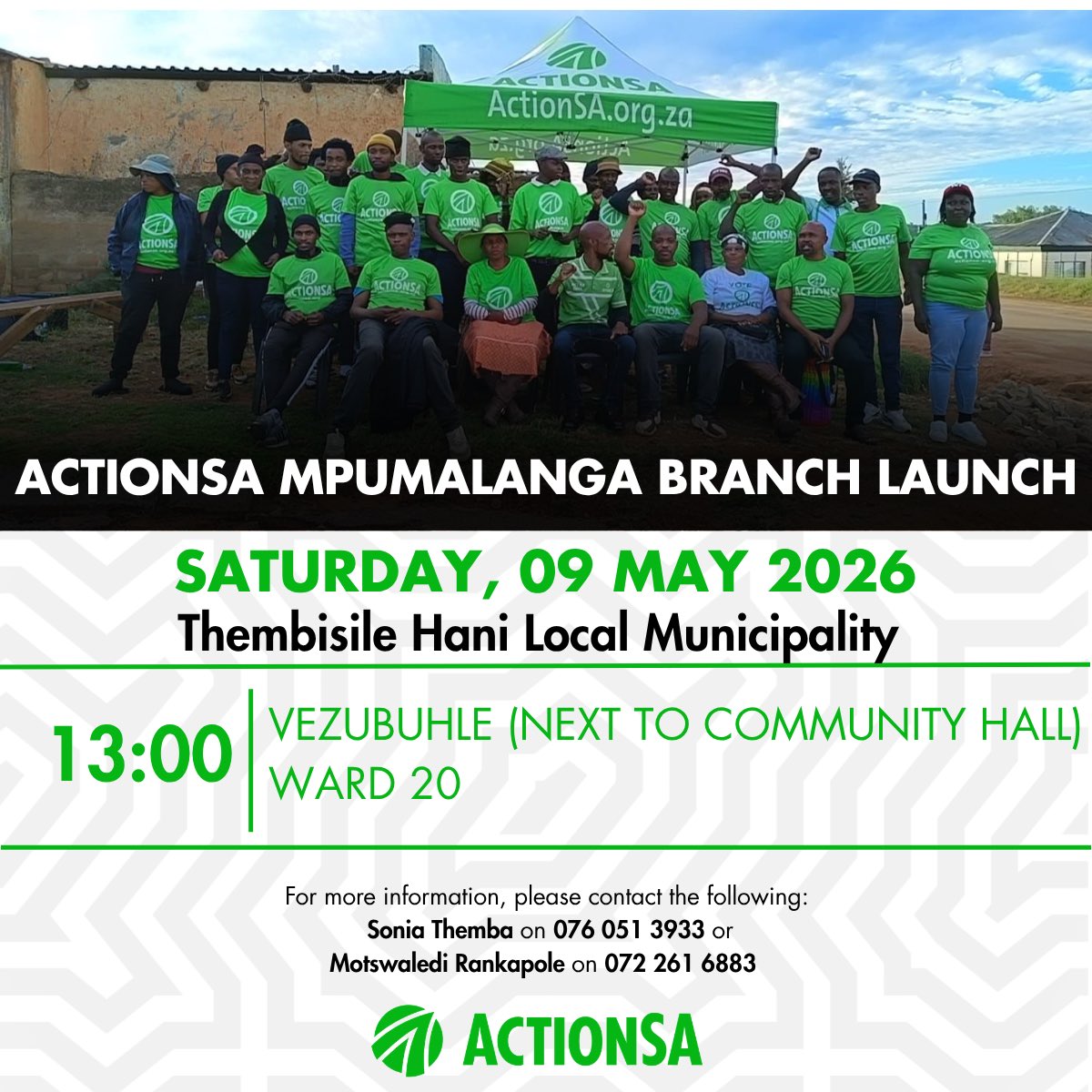 ACTIONSA
ActionSA.org.za

ACTIONSA MPUMALANGA BRANCH LAUNCH

SATURDAY, 09 MAY 2026
Thembisile Hani Local Municipality

13:00
VEZUBUHLE (NEXT TO COMMUNITY HALL)
WARD 20

For more information, please contact the following:
Sonia Themba on 076 051 3933 or
Motswaledi Rankapole on 072 261 6883

ACTIONSA